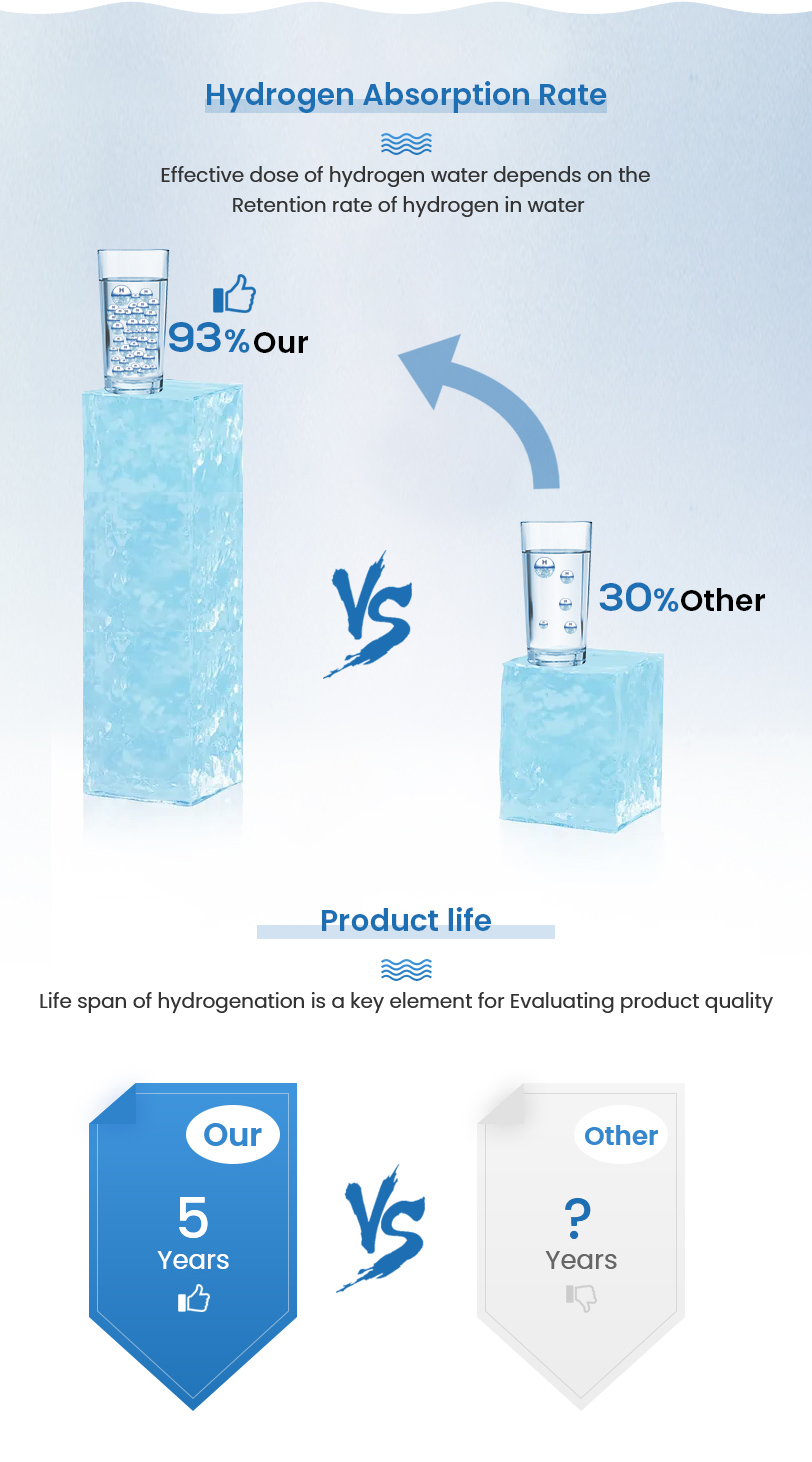 Hydrogen Absorption Rate

Effective dose of hydrogen water depends on the Retention rate of hydrogen in water

93% Our

VS

30% Other

Product life

Life span of hydrogenation is a key element for Evaluating product quality

Our

5
Years

VS

Other

?
Years